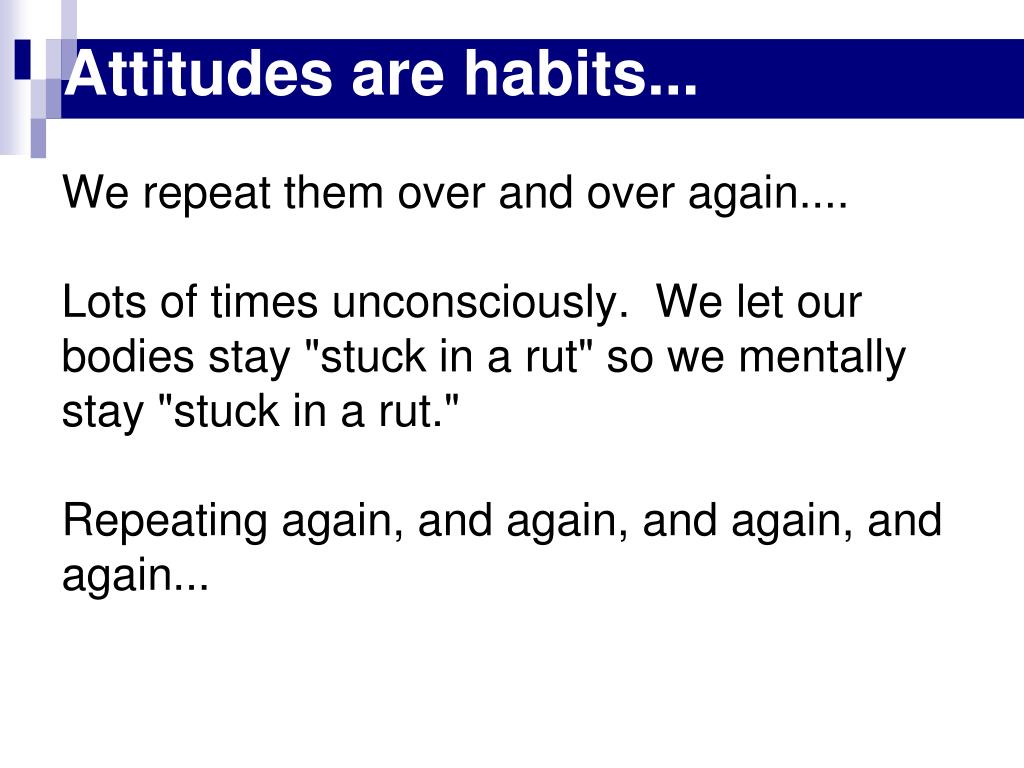 Attitudes are habits...

We repeat them over and over again....

Lots of times unconsciously.  We let our bodies stay "stuck in a rut" so we mentally stay "stuck in a rut."

Repeating again, and again, and again, and again...